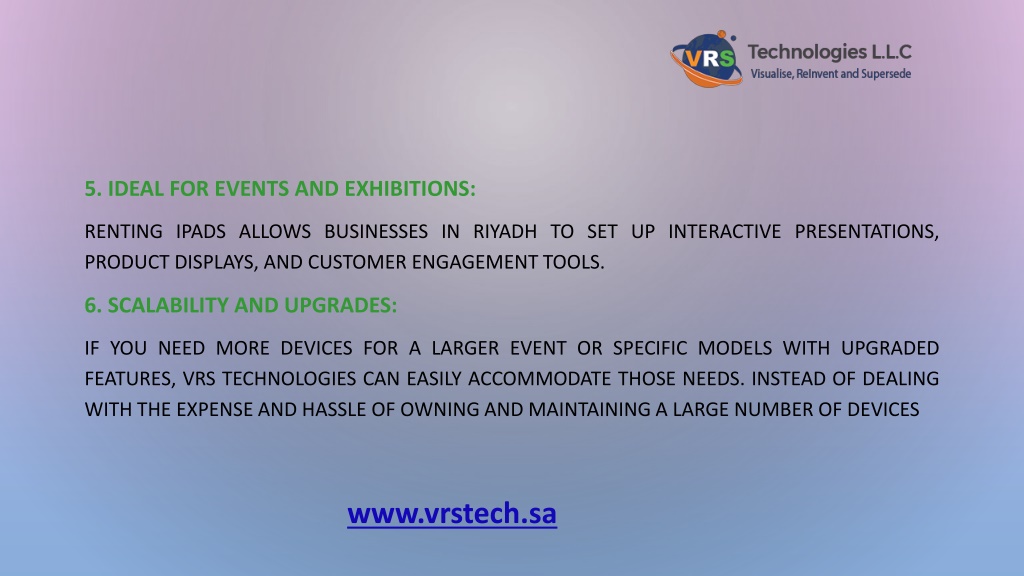 VRS Technologies L.L.C
Visualise, Reinvent and Supersede

5. IDEAL FOR EVENTS AND EXHIBITIONS:

RENTING IPADS ALLOWS BUSINESSES IN RIYADH TO SET UP INTERACTIVE PRESENTATIONS, PRODUCT DISPLAYS, AND CUSTOMER ENGAGEMENT TOOLS.

6. SCALABILITY AND UPGRADES:

IF YOU NEED MORE DEVICES FOR A LARGER EVENT OR SPECIFIC MODELS WITH UPGRADED FEATURES, VRS TECHNOLOGIES CAN EASILY ACCOMMODATE THOSE NEEDS. INSTEAD OF DEALING WITH THE EXPENSE AND HASSLE OF OWNING AND MAINTAINING A LARGE NUMBER OF DEVICES

www.vrstech.sa